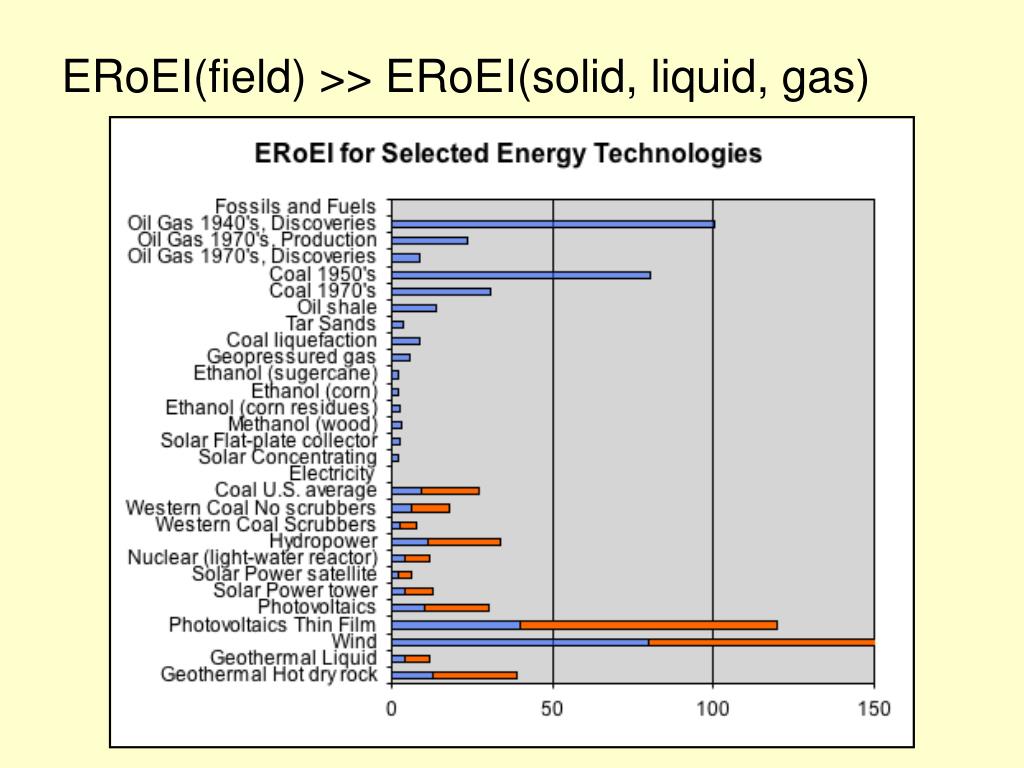 ERoEI(field) >> ERoEI(solid, liquid, gas)

ERoEI for Selected Energy Technologies

Fossils and Fuels
Oil Gas 1940's, Discoveries
Oil Gas 1970's, Production
Oil Gas 1970's, Discoveries
Coal 1950's
Coal 1970's
Oil shale
Tar Sands
Coal liquefaction
Geopressured gas
Ethanol (sugercane)
Ethanol (corn)
Ethanol (corn residues)
Methanol (wood)
Solar Flat-plate collector
Solar Concentrating
Electricity
Coal U.S. average
Western Coal No scrubbers
Western Coal Scrubbers
Hydropower
Nuclear (light-water reactor)
Solar Power satellite
Solar Power tower
Photovoltaics
Photovoltaics Thin Film
Wind
Geothermal Liquid
Geothermal Hot dry rock

0
50
100
150